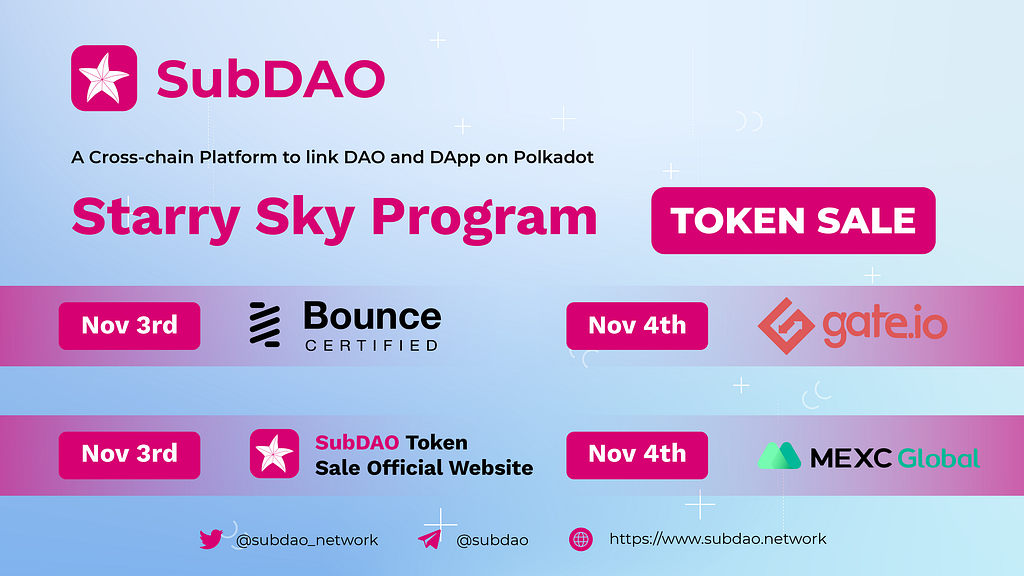 SubDAO

A Cross-chain Platform to link DAO and DApp on Polkadot

Starry Sky Program

TOKEN SALE

Nov 3rd

Bounce CERTIFIED

Nov 4th

gate.io

Nov 3rd

SubDAO Token Sale Official Website

Nov 4th

MEXC Global

@subdao_network

@subdao

https://www.subdao.network